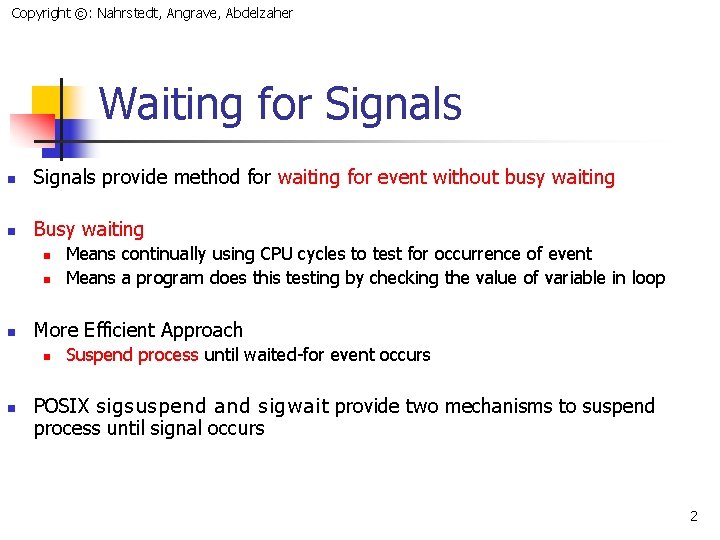 Copyright ©: Nahrstedt, Angrave, Abdelzaher

Waiting for Signals

• Signals provide method for waiting for event without busy waiting

• Busy waiting
  • Means continually using CPU cycles to test for occurrence of event
  • Means a program does this testing by checking the value of variable in loop

• More Efficient Approach
  • Suspend process until waited-for event occurs

• POSIX sigsuspend and sigwait provide two mechanisms to suspend process until signal occurs

2